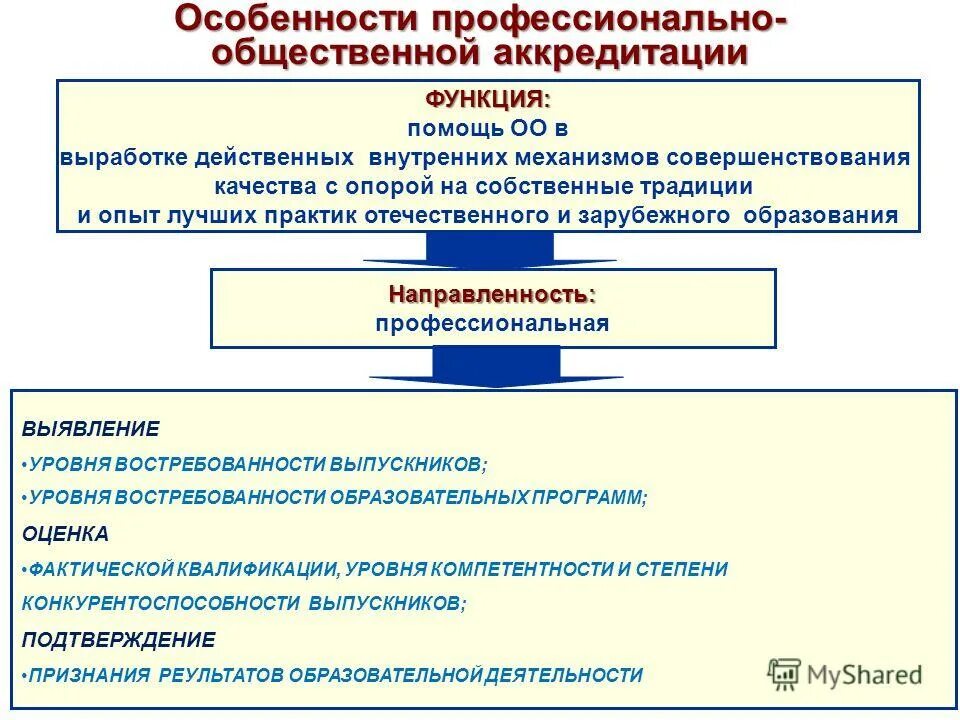 Особенности профессионально-общественной аккредитации

ФУНКЦИЯ:
помощь ОО в
выработке действенных внутренних механизмов совершенствования качества с опорой на собственные традиции
и опыт лучших практик отечественного и зарубежного образования

Направленность:
профессиональная

ВЫЯВЛЕНИЕ
•УРОВНЯ ВОСТРЕБОВАННОСТИ ВЫПУСКНИКОВ;
•УРОВНЯ ВОСТРЕБОВАННОСТИ ОБРАЗОВАТЕЛЬНЫХ ПРОГРАММ;
ОЦЕНКА
•ФАКТИЧЕСКОЙ КВАЛИФИКАЦИИ, УРОВНЯ КОМПЕТЕНТНОСТИ И СТЕПЕНИ КОНКУРЕНТОСПОСОБНОСТИ ВЫПУСКНИКОВ;
ПОДТВЕРЖДЕНИЕ
•ПРИЗНАНИЯ РЕУЛЬТАТОВ ОБРАЗОВАТЕЛЬНОЙ ДЕЯТЕЛЬНОСТИ

MyShared